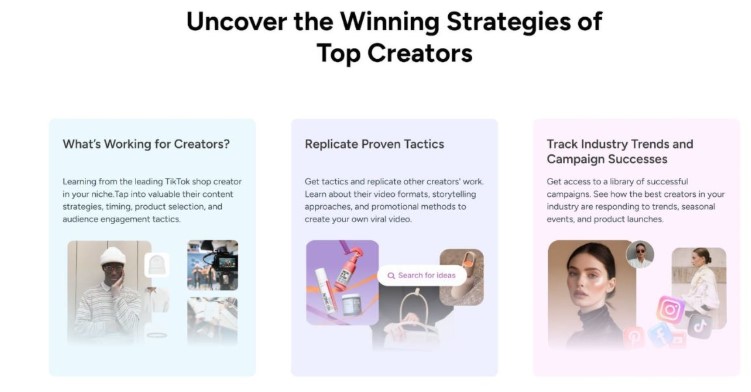 Uncover the Winning Strategies of Top Creators

What's Working for Creators?

Learning from the leading TikTok shop creator in your niche.Tap into valuable their content strategies, timing, product selection, and audience engagement tactics.

Replicate Proven Tactics

Get tactics and replicate other creators' work. Learn about their video formats, storytelling approaches, and promotional methods to create your own viral video.

Search for ideas

Track Industry Trends and Campaign Successes

Get access to a library of successful campaigns. See how the best creators in your industry are responding to trends, seasonal events, and product launches.